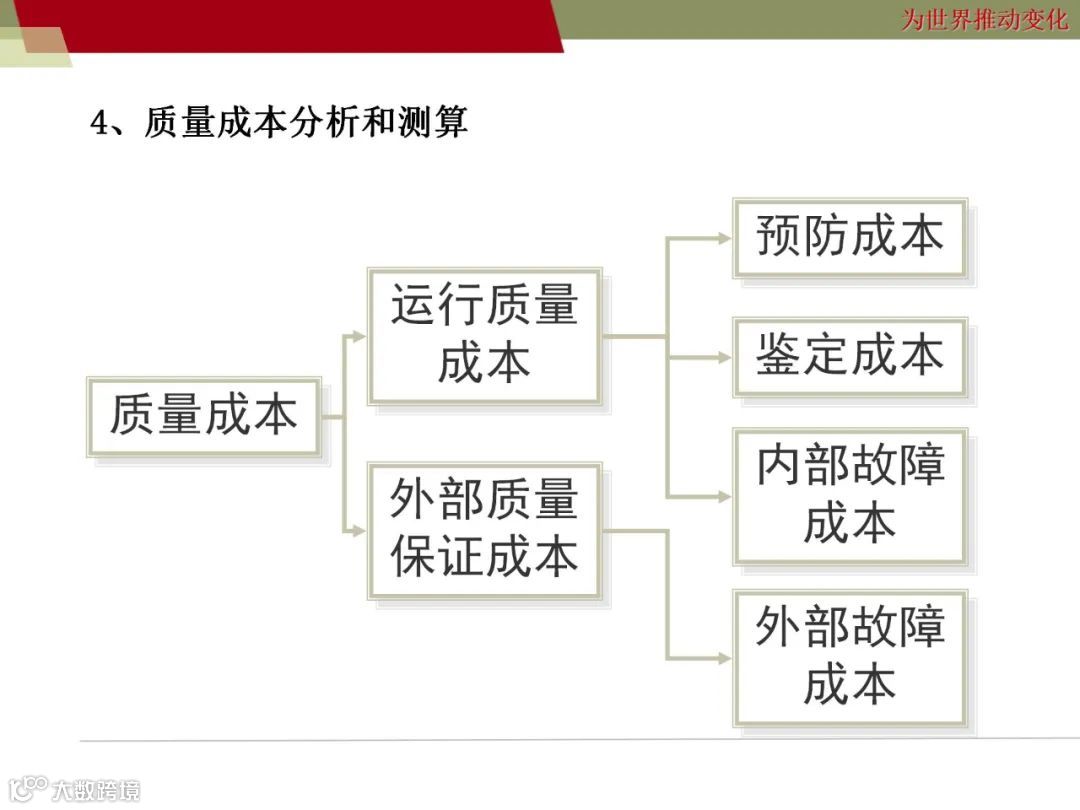 为世界推动变化

4、质量成本分析和测算

质量成本

运行质量成本

外部质量保证成本

预防成本

鉴定成本

内部故障成本

外部故障成本

大数跨境